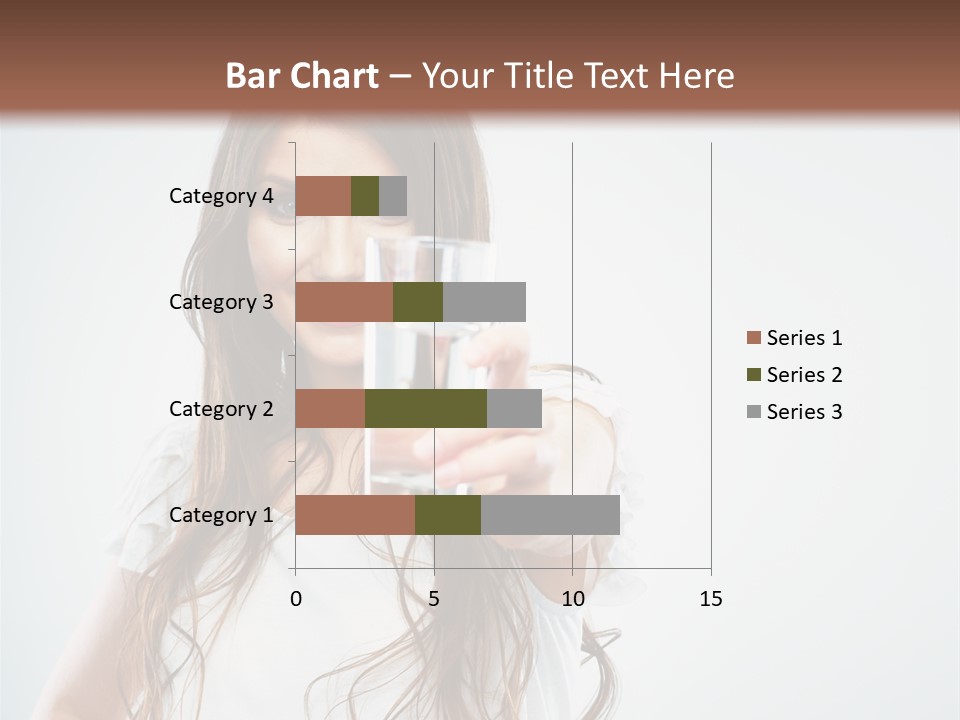 Bar Chart – Your Title Text Here

Category 4
Category 3
Category 2
Category 1

0
5
10
15

Series 1
Series 2
Series 3